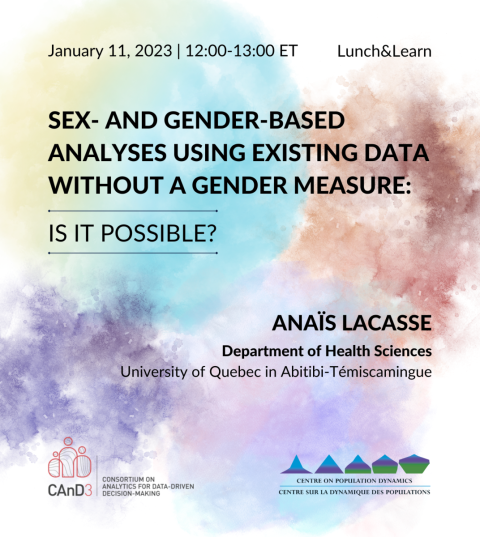 January 11, 2023 | 12:00-13:00 ET

Lunch&Learn

SEX- AND GENDER-BASED ANALYSES USING EXISTING DATA WITHOUT A GENDER MEASURE:

IS IT POSSIBLE?

ANAÏS LACASSE

Department of Health Sciences

University of Quebec in Abitibi-Témiscamingue

CAnD3

CONSORTIUM ON ANALYTICS FOR DATA-DRIVEN DECISION-MAKING

CENTRE ON POPULATION DYNAMICS

CENTRE SUR LA DYNAMIQUE DES POPULATIONS